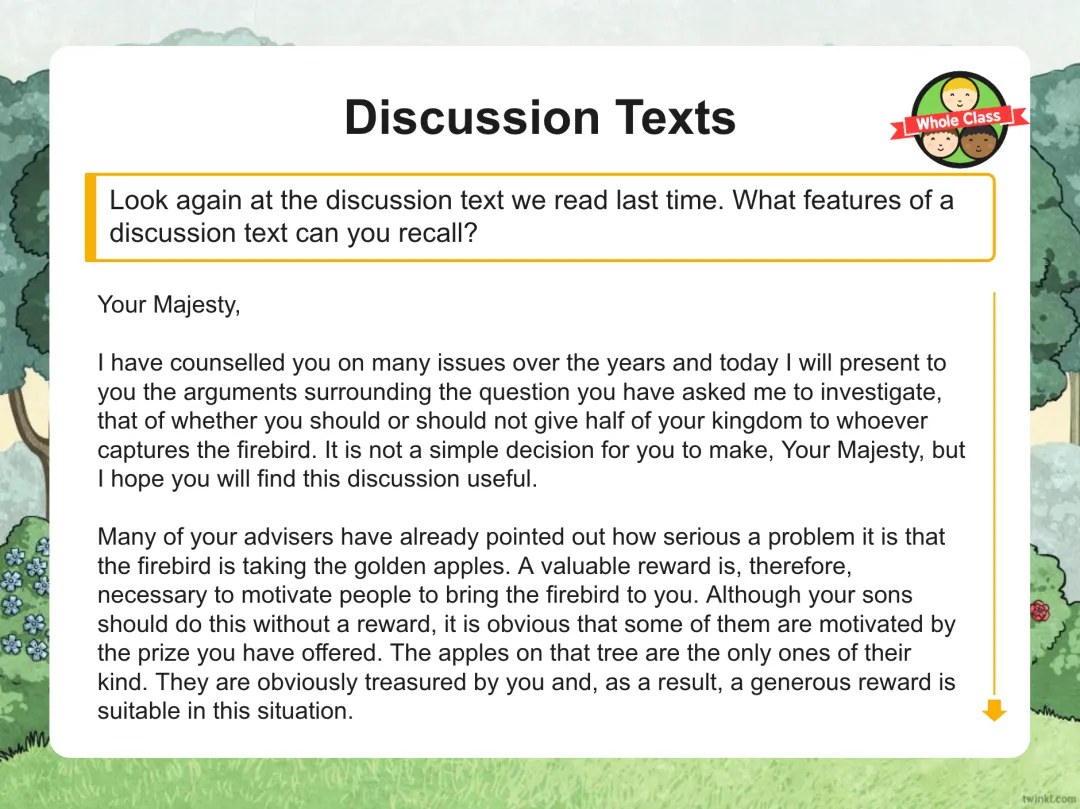 Discussion Texts

Whole Class

Look again at the discussion text we read last time. What features of a discussion text can you recall?

Your Majesty,

I have counselled you on many issues over the years and today I will present to you the arguments surrounding the question you have asked me to investigate, that of whether you should or should not give half of your kingdom to whoever captures the firebird. It is not a simple decision for you to make, Your Majesty, but I hope you will find this discussion useful.

Many of your advisers have already pointed out how serious a problem it is that the firebird is taking the golden apples. A valuable reward is, therefore, necessary to motivate people to bring the firebird to you. Although your sons should do this without a reward, it is obvious that some of them are motivated by the prize you have offered. The apples on that tree are the only ones of their kind. They are obviously treasured by you and, as a result, a generous reward is suitable in this situation.

twinkl.com